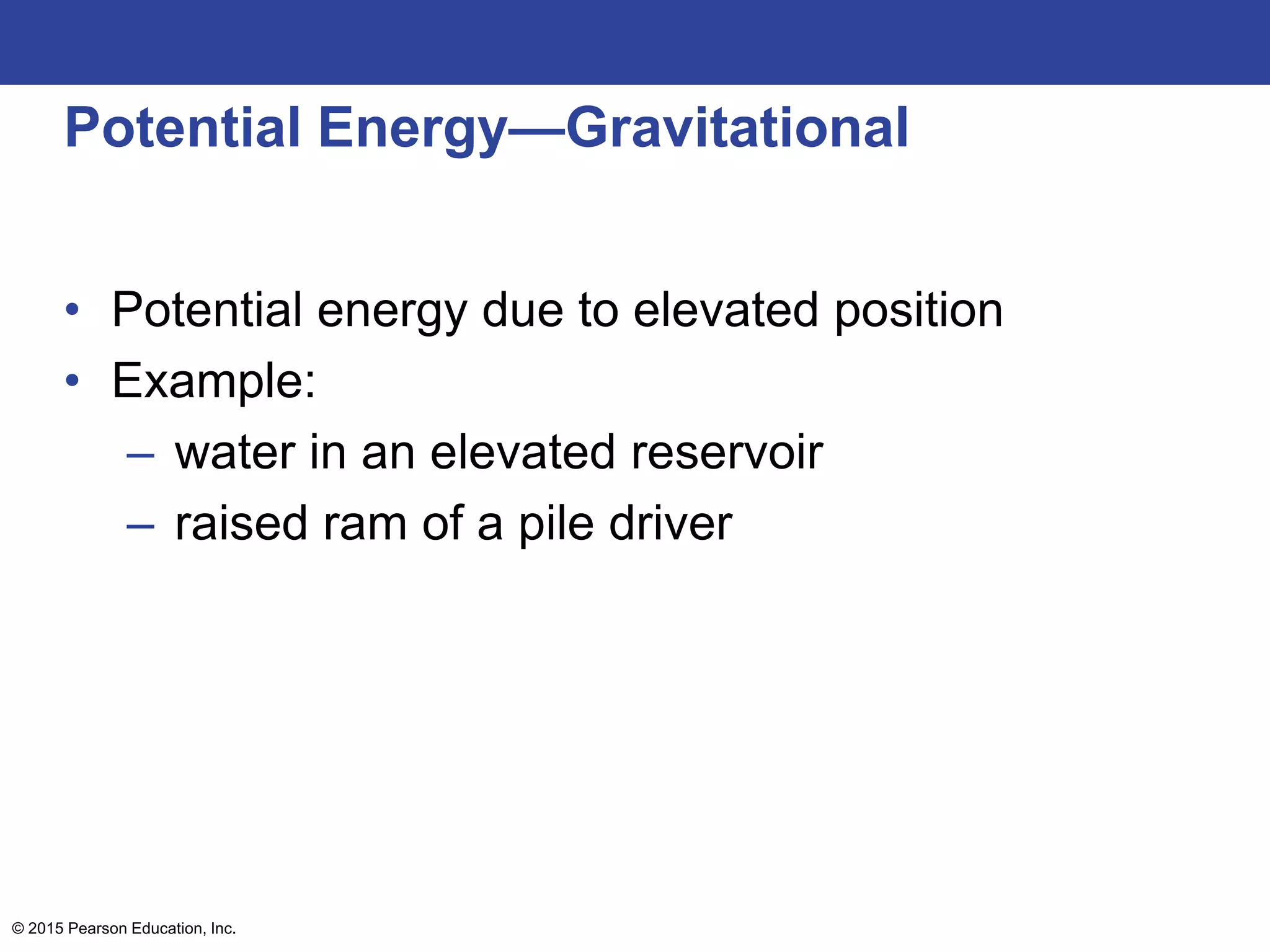 Potential Energy—Gravitational

• Potential energy due to elevated position
• Example:
– water in an elevated reservoir
– raised ram of a pile driver

© 2015 Pearson Education, Inc.